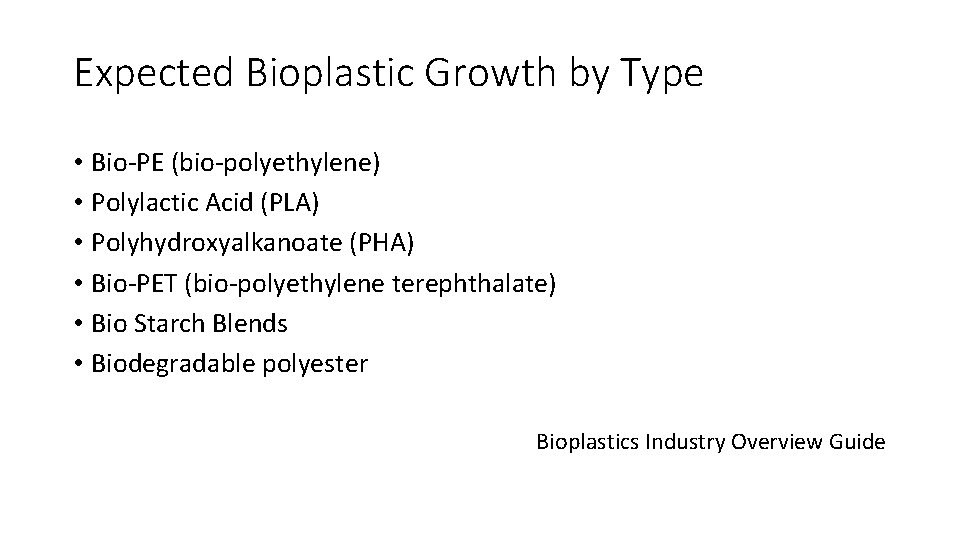 Expected Bioplastic Growth by Type

• Bio-PE (bio-polyethylene)
• Polylactic Acid (PLA)
• Polyhydroxyalkanoate (PHA)
• Bio-PET (bio-polyethylene terephthalate)
• Bio Starch Blends
• Biodegradable polyester

Bioplastics Industry Overview Guide